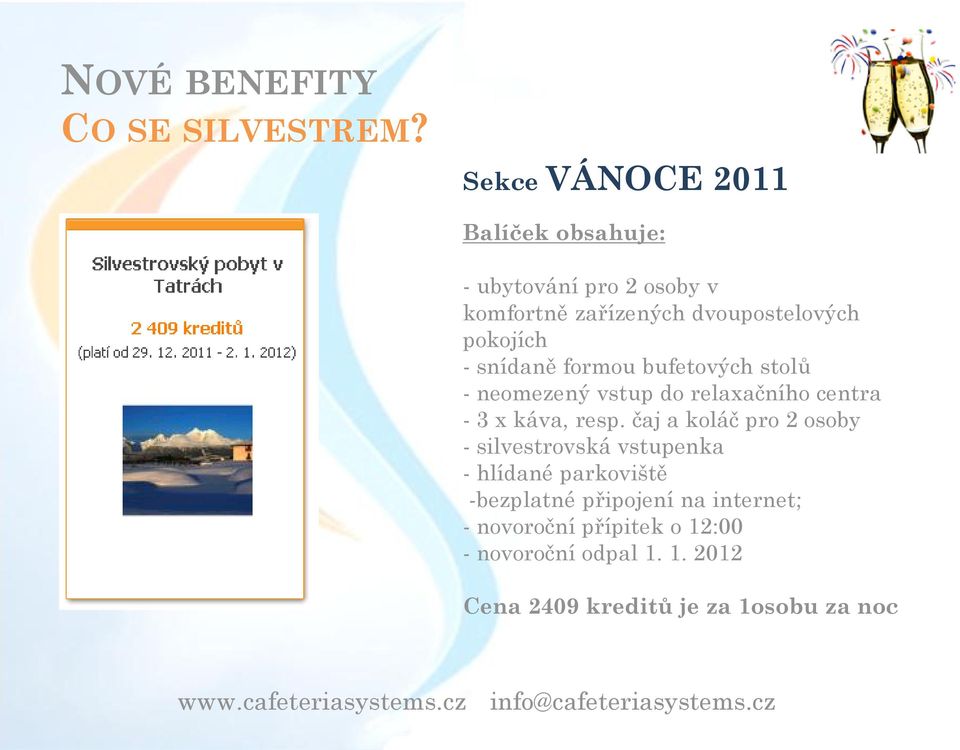 NOVÉ BENEFITY
CO SE SILVESTREM?

Silvestrovský pobyt v Tatrách

2 409 kreditů
(platí od 29. 12. 2011 - 2. 1. 2012)

Sekce VÁNOCE 2011

Balíček obsahuje:

- ubytování pro 2 osoby v komfortně zařízených dvoupostelových pokojích
- snídaně formou bufetových stolů
- neomezený vstup do relaxačního centra
- 3 x káva, resp. čaj a koláč pro 2 osoby
- silvestrovská vstupenka
- hlídané parkoviště
-bezplatné připojení na internet;
- novoroční přípitek o 12:00
- novoroční odpal 1. 1. 2012

Cena 2409 kreditů je za 1osobu za noc

www.cafeteriasystems.cz info@cafeteriasystems.cz